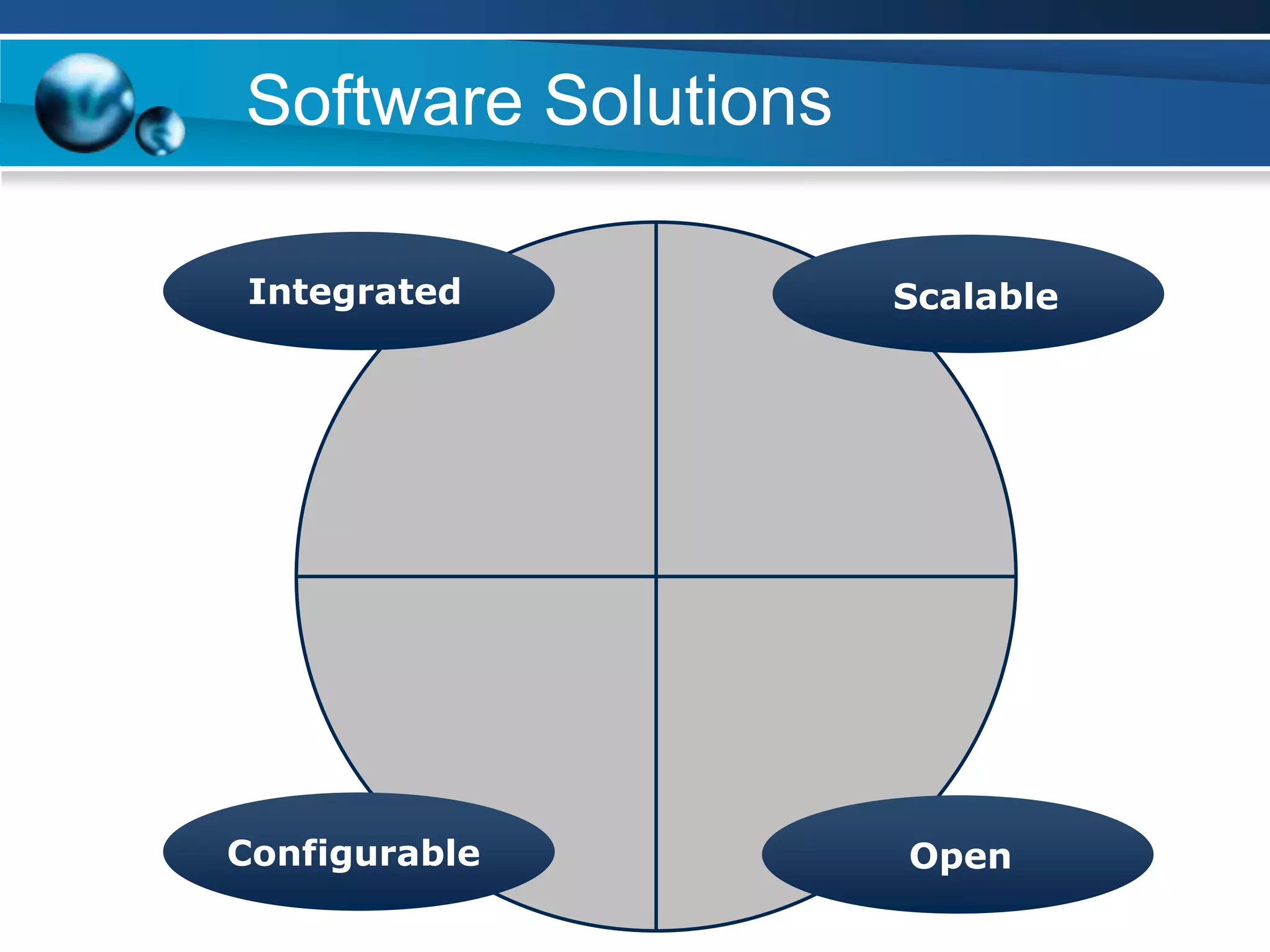 Software Solutions

Integrated

Scalable

Configurable

Open